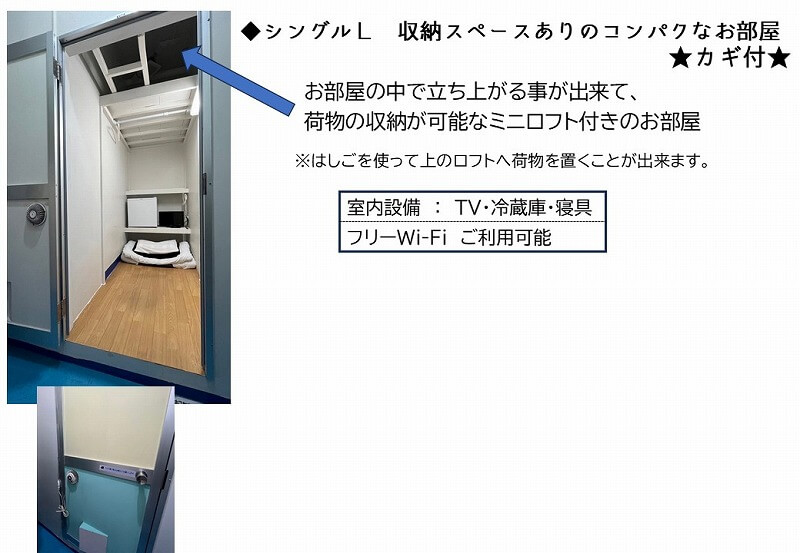 ◆シングルＬ　収納スペースありのコンパクなお部屋
★カギ付★

お部屋の中で立ち上がる事が出来て、
荷物の収納が可能なミニロフト付きのお部屋

※はしごを使って上のロフトへ荷物を置くことが出来ます。

| 室内設備　：　TV・冷蔵庫・寝具 |
|---|
| フリーWi-Fi　ご利用可能 |